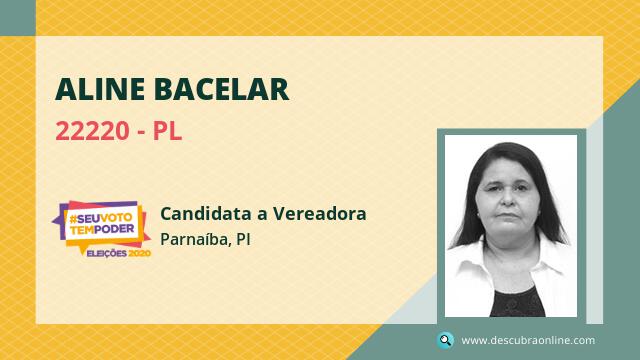 ALINE BACELAR

22220 - PL

#SEUVOTO TEMPODER
ELEIÇÕES 2020

Candidata a Vereadora
Parnaíba, PI

www.descubraonline.com